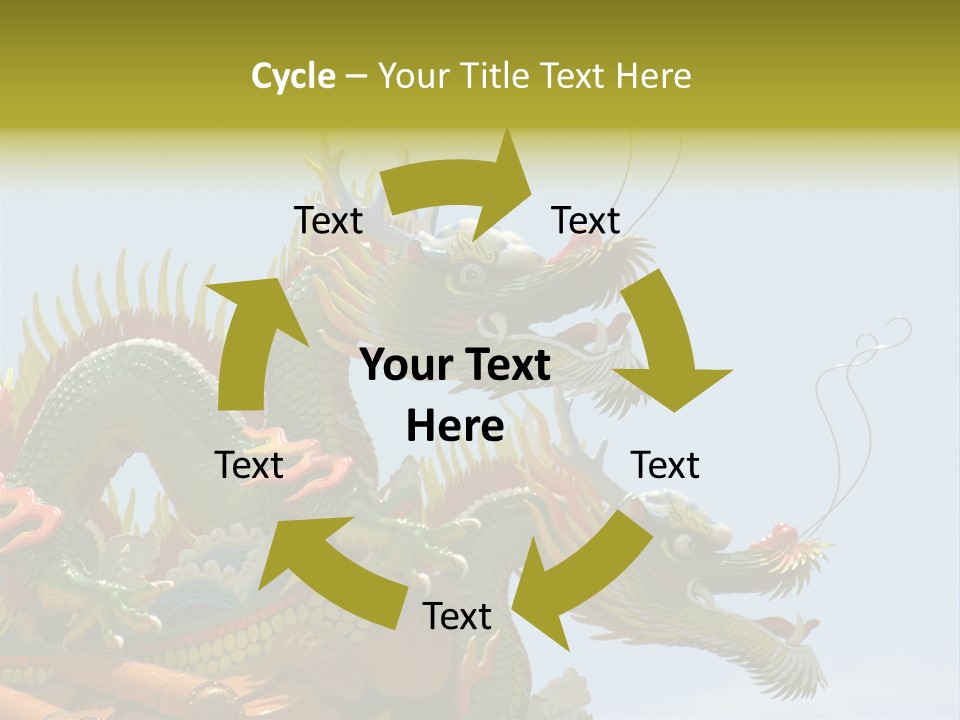 Cycle – Your Title Text Here

Text

Text

Your Text Here

Text

Text

Text